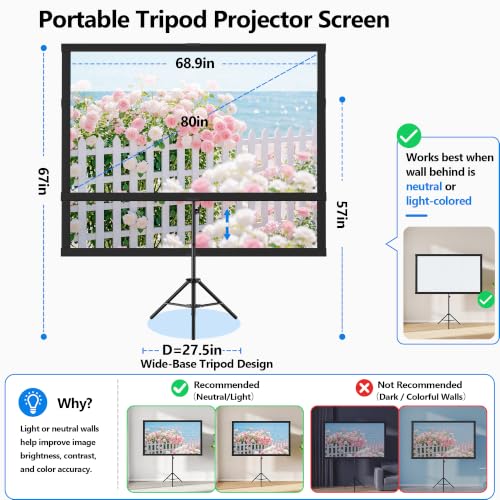 Portable Tripod Projector Screen

68.9in

80in

67in

57in

D=27.5in

Wide-Base Tripod Design

Works best when wall behind is neutral or light-colored

Why?

Light or neutral walls help improve image brightness, contrast, and color accuracy.

Recommended
(Neutral/Light)

Not Recommended
(Dark / Colorful Walls)